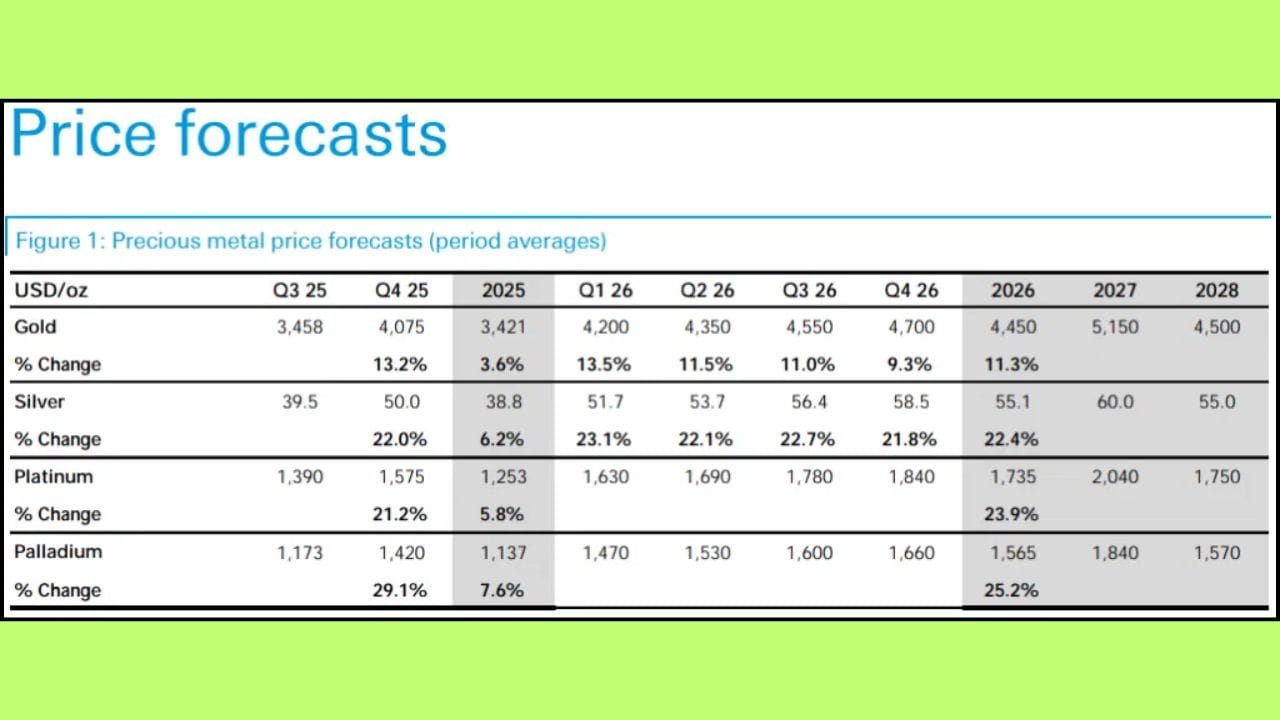 Price forecasts

Figure 1: Precious metal price forecasts (period averages)

| USD/oz | Q3 25 | Q4 25 | 2025 | Q1 26 | Q2 26 | Q3 26 | Q4 26 | 2026 | 2027 | 2028 |
|---|---|---|---|---|---|---|---|---|---|---|
| Gold | 3,458 | 4,075 | 3,421 | 4,200 | 4,350 | 4,550 | 4,700 | 4,450 | 5,150 | 4,500 |
| % Change | | 13.2% | 3.6% | 13.5% | 11.5% | 11.0% | 9.3% | 11.3% | | |
| Silver | 39.5 | 50.0 | 38.8 | 51.7 | 53.7 | 56.4 | 58.5 | 55.1 | 60.0 | 55.0 |
| % Change | | 22.0% | 6.2% | 23.1% | 22.1% | 22.7% | 21.8% | 22.4% | | |
| Platinum | 1,390 | 1,575 | 1,253 | 1,630 | 1,690 | 1,780 | 1,840 | 1,735 | 2,040 | 1,750 |
| % Change | | 21.2% | 5.8% | | | | | 23.9% | | |
| Palladium | 1,173 | 1,420 | 1,137 | 1,470 | 1,530 | 1,600 | 1,660 | 1,565 | 1,840 | 1,570 |
| % Change | | 29.1% | 7.6% | | | | | 25.2% | | |